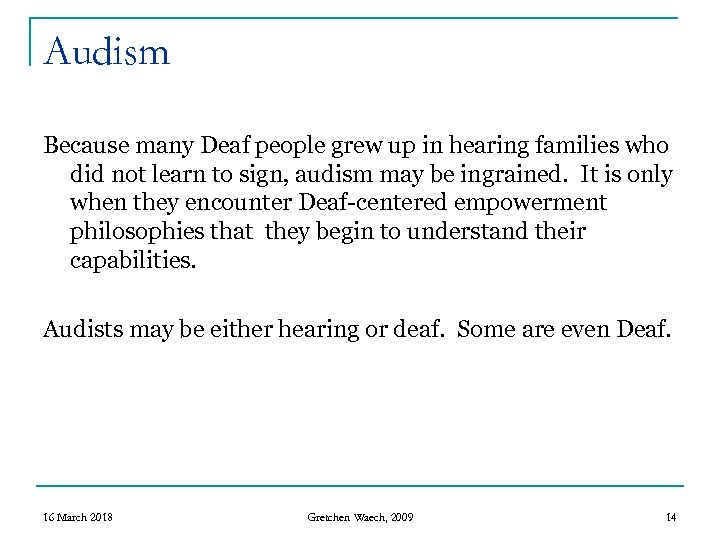 Audism

Because many Deaf people grew up in hearing families who did not learn to sign, audism may be ingrained. It is only when they encounter Deaf-centered empowerment philosophies that they begin to understand their capabilities.

Audists may be either hearing or deaf. Some are even Deaf.

16 March 2018

Gretchen Waech, 2009

14